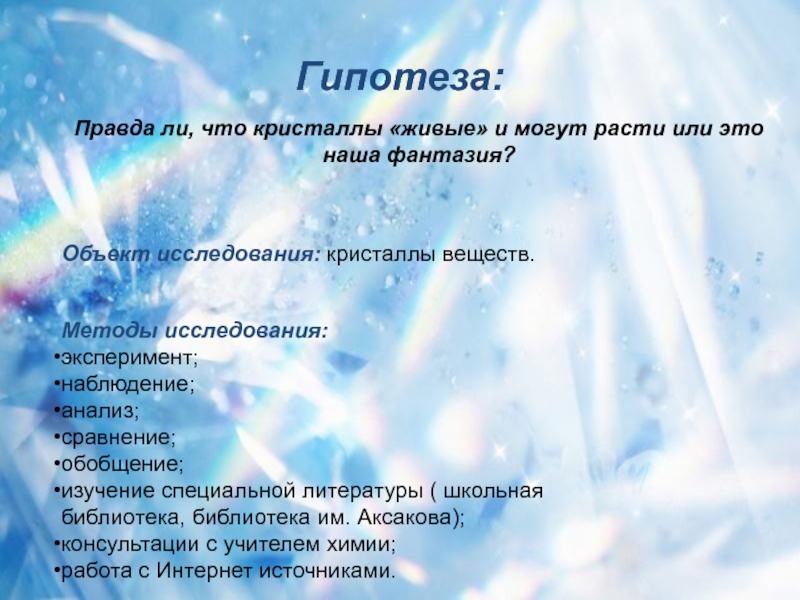 Гипотеза:

Правда ли, что кристаллы «живые» и могут расти или это наша фантазия?

Объект исследования: кристаллы веществ.

Методы исследования:
•эксперимент;
•наблюдение;
•анализ;
•сравнение;
•обобщение;
•изучение специальной литературы ( школьная библиотека, библиотека им. Аксакова);
•консультации с учителем химии;
•работа с Интернет источниками.